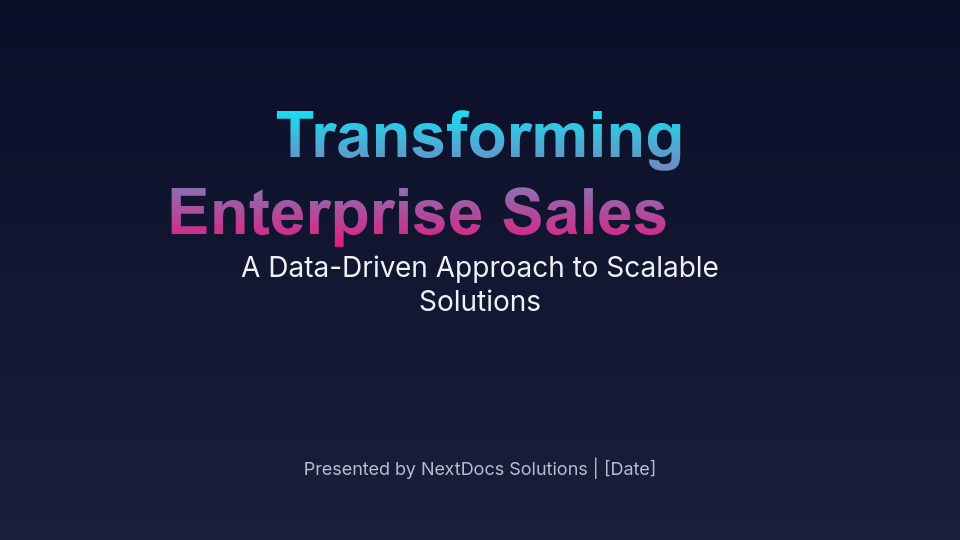 Transforming
Enterprise Sales
A Data-Driven Approach to Scalable Solutions

Presented by NextDocs Solutions | [Date]